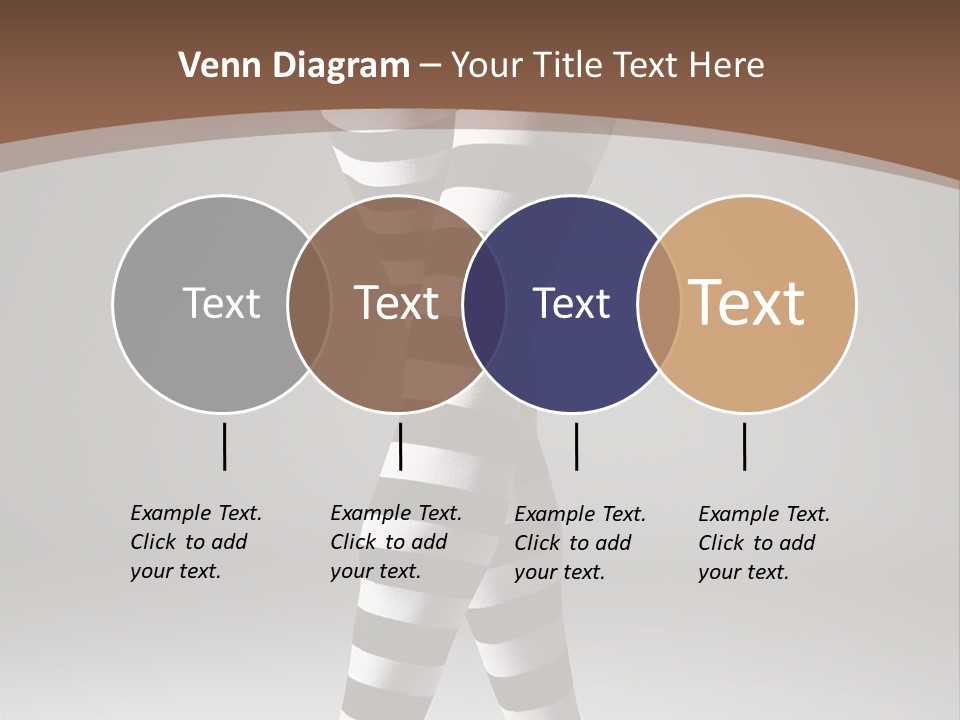 Venn Diagram – Your Title Text Here

Text

Text

Text

Text

Example Text. Click to add your text.

Example Text. Click to add your text.

Example Text. Click to add your text.

Example Text. Click to add your text.